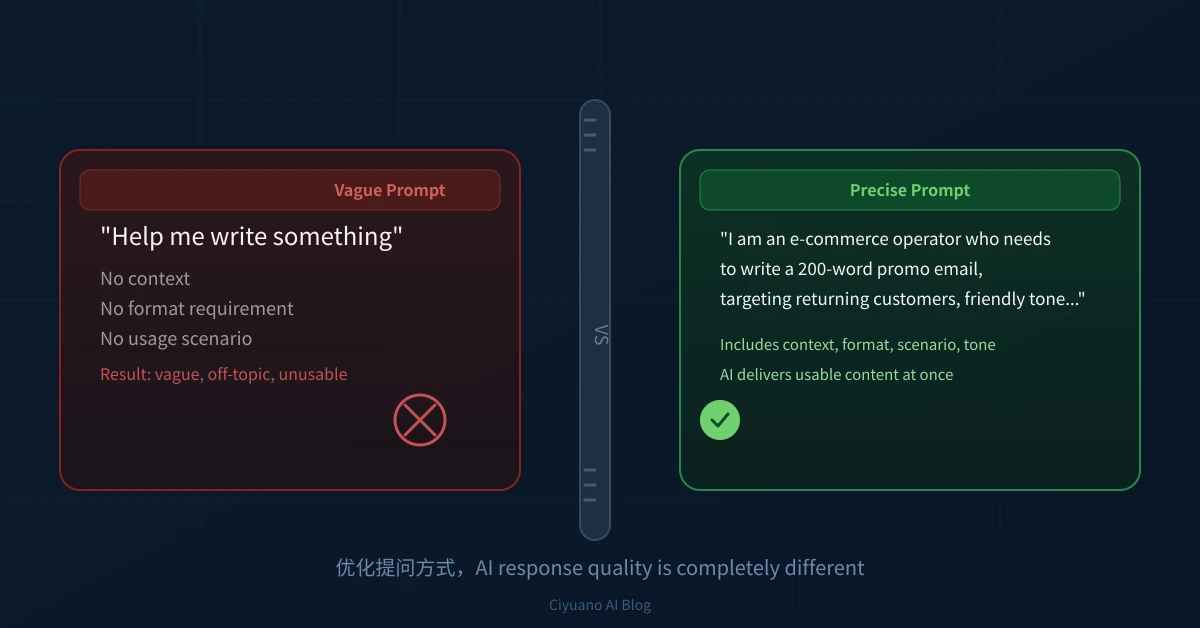 Vague Prompt

"Help me write something"

No context
No format requirement
No usage scenario

Result: vague, off-topic, unusable

VS

Precise Prompt

"I am an e-commerce operator who needs to write a 200-word promo email, targeting returning customers, friendly tone..."

Includes context, format, scenario, tone
AI delivers usable content at once

优化提问方式，AI response quality is completely different

Ciyuano AI Blog